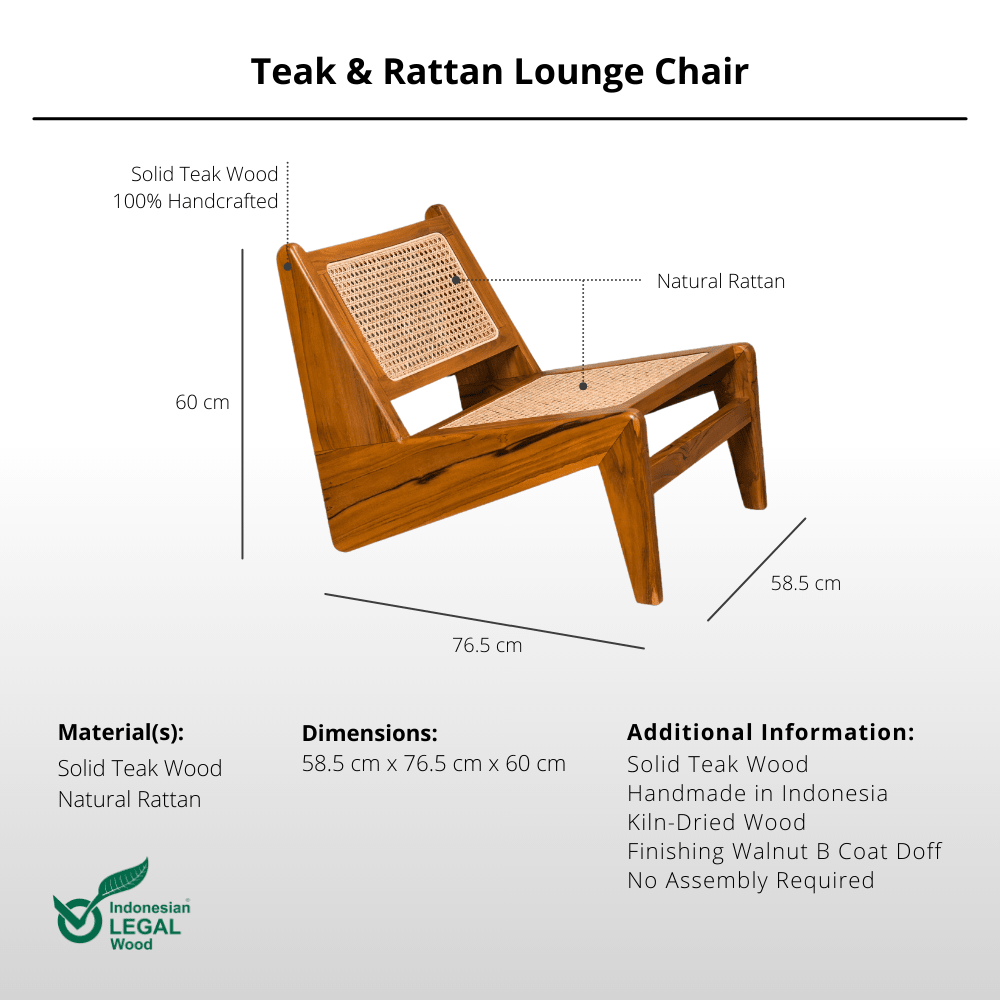 Teak & Rattan Lounge Chair

Solid Teak Wood
100% Handcrafted

Natural Rattan

60 cm

58.5 cm

76.5 cm

Material(s):
Solid Teak Wood
Natural Rattan

Dimensions:
58.5 cm x 76.5 cm x 60 cm

Additional Information:
Solid Teak Wood
Handmade in Indonesia
Kiln-Dried Wood
Finishing Walnut B Coat Doff
No Assembly Required

Indonesian LEGAL Wood